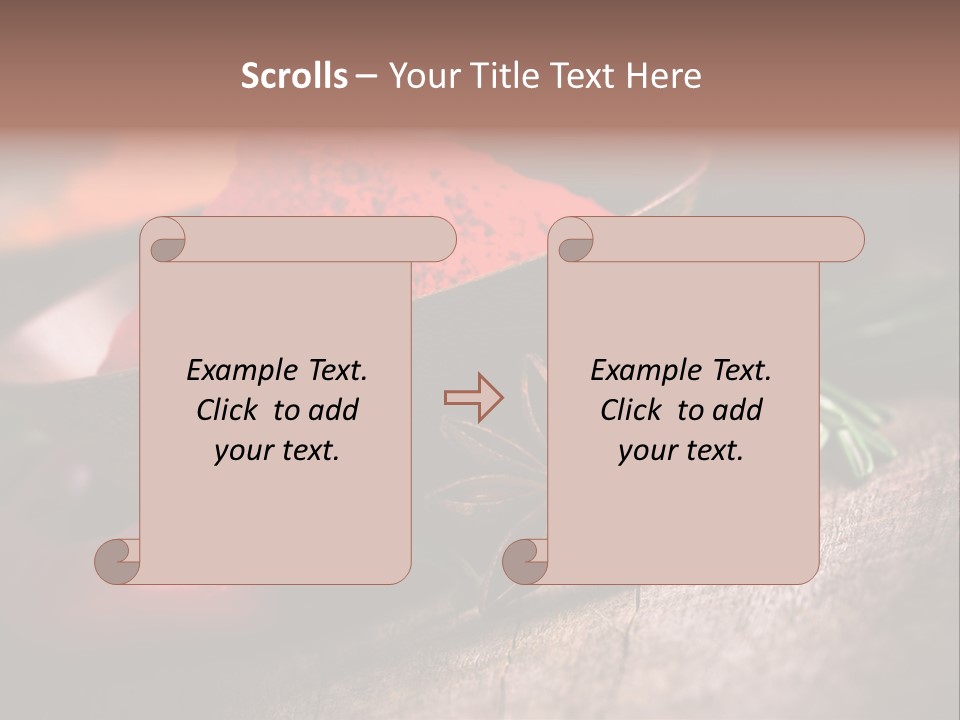 Scrolls – Your Title Text Here

Example Text.
Click to add
your text.

Example Text.
Click to add
your text.